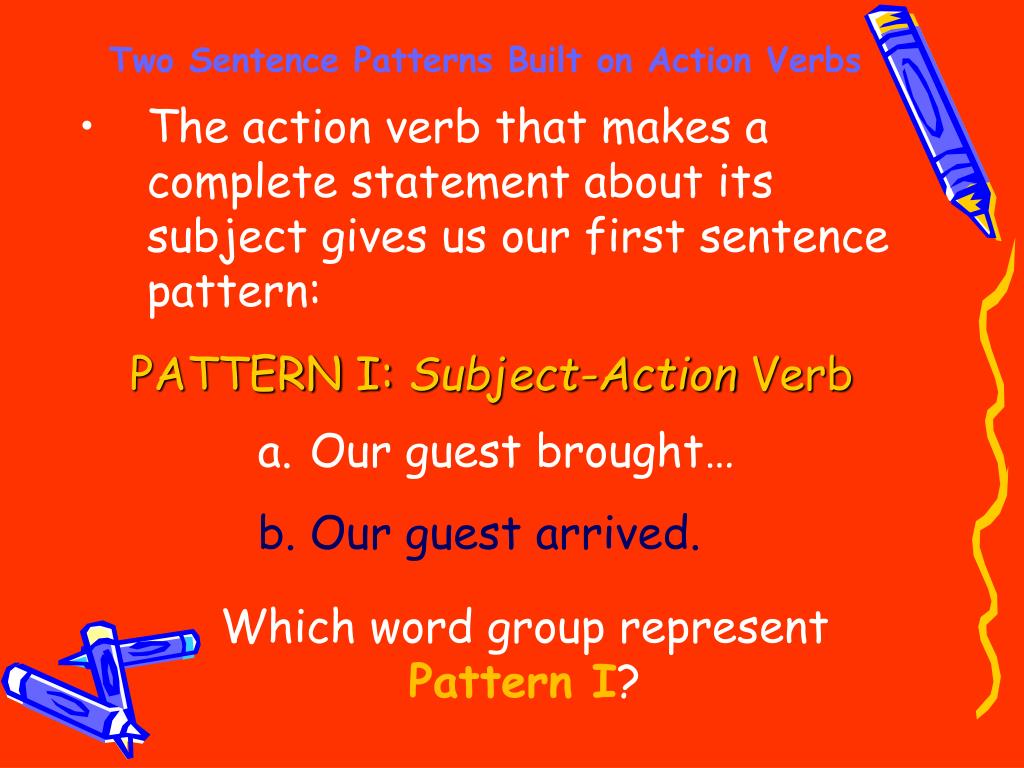 Two Sentence Patterns Built on Action Verbs

• The action verb that makes a complete statement about its subject gives us our first sentence pattern:

PATTERN I: Subject-Action Verb

a. Our guest brought…

b. Our guest arrived.

Which word group represent Pattern I?